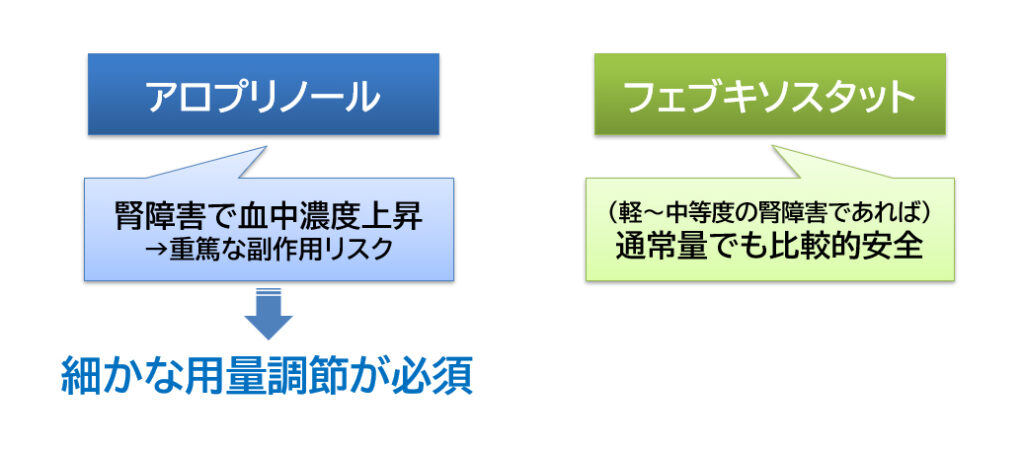 アロプリノール

腎障害で血中濃度上昇
→重篤な副作用リスク

細かな用量調節が必須

フェブキソスタット

（軽～中等度の腎障害であれば）
通常量でも比較的安全